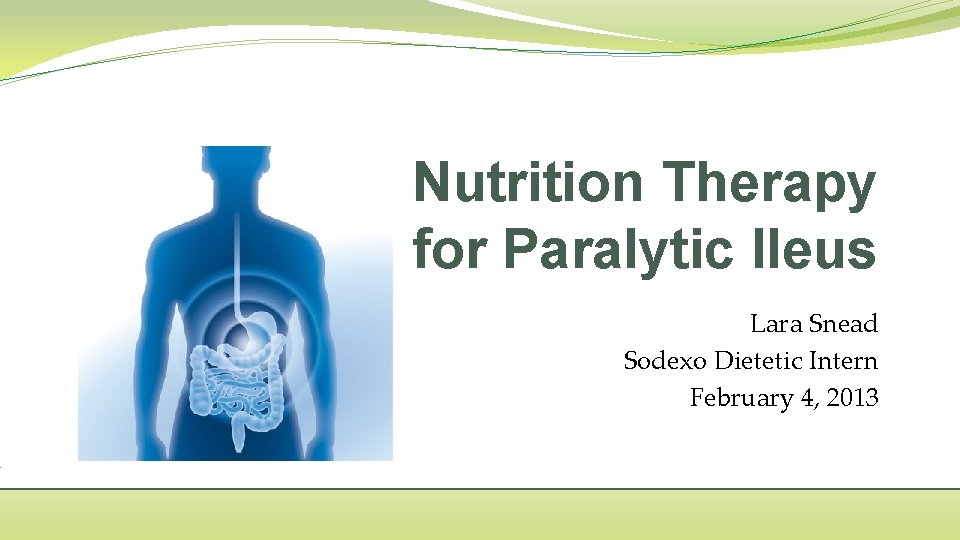 Nutrition Therapy for Paralytic Ileus

Lara Snead
Sodexo Dietetic Intern
February 4, 2013